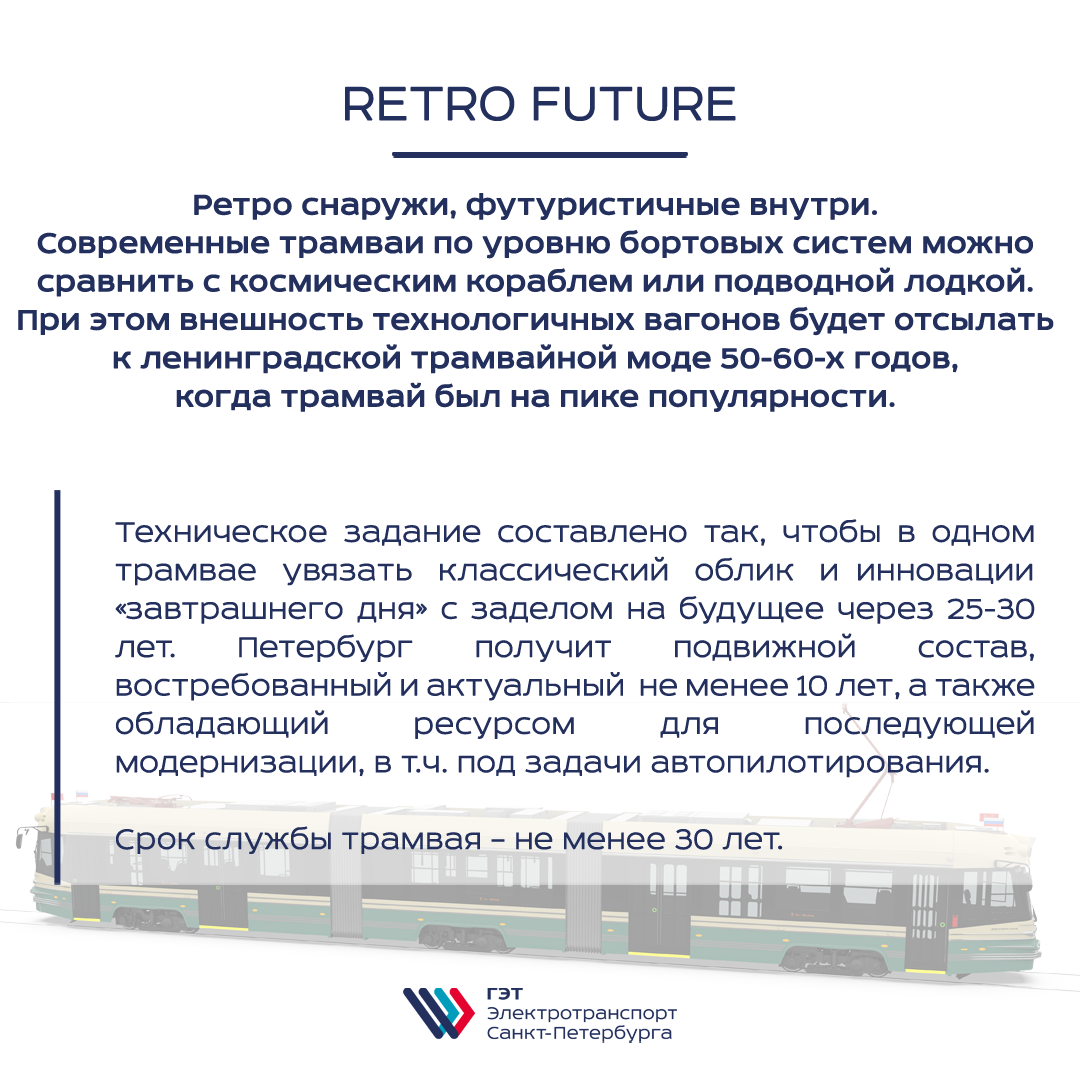 RETRO FUTURE

Ретро снаружи, футуристичные внутри. Современные трамваи по уровню бортовых систем можно сравнить с космическим кораблем или подводной лодкой. При этом внешность технологичных вагонов будет отсылать к ленинградской трамвайной моде 50-60-х годов, когда трамвай был на пике популярности.

Техническое задание составлено так, чтобы в одном трамвае увязать классический облик и инновации «завтрашнего дня» с заделом на будущее через 25-30 лет. Петербург получит подвижной состав, востребованный и актуальный не менее 10 лет, а также обладающий ресурсом для последующей модернизации, в т.ч. под задачи автопилотирования.

Срок службы трамвая – не менее 30 лет.

ГЭТ
Электротранспорт
Санкт-Петербурга